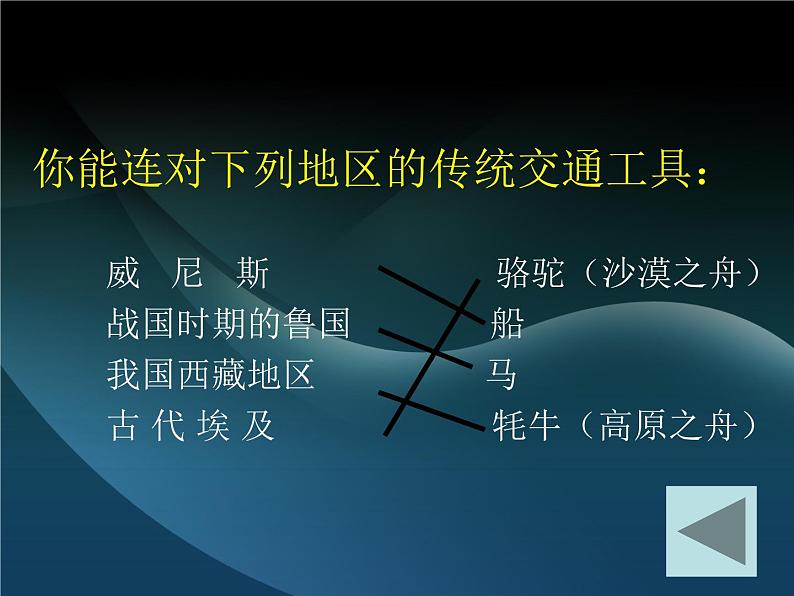 你能连对下列地区的传统交通工具：

威 尼 斯
战国时期的鲁国
我国西藏地区
古 代 埃 及

骆驼（沙漠之舟）
船
马
牦牛（高原之舟）